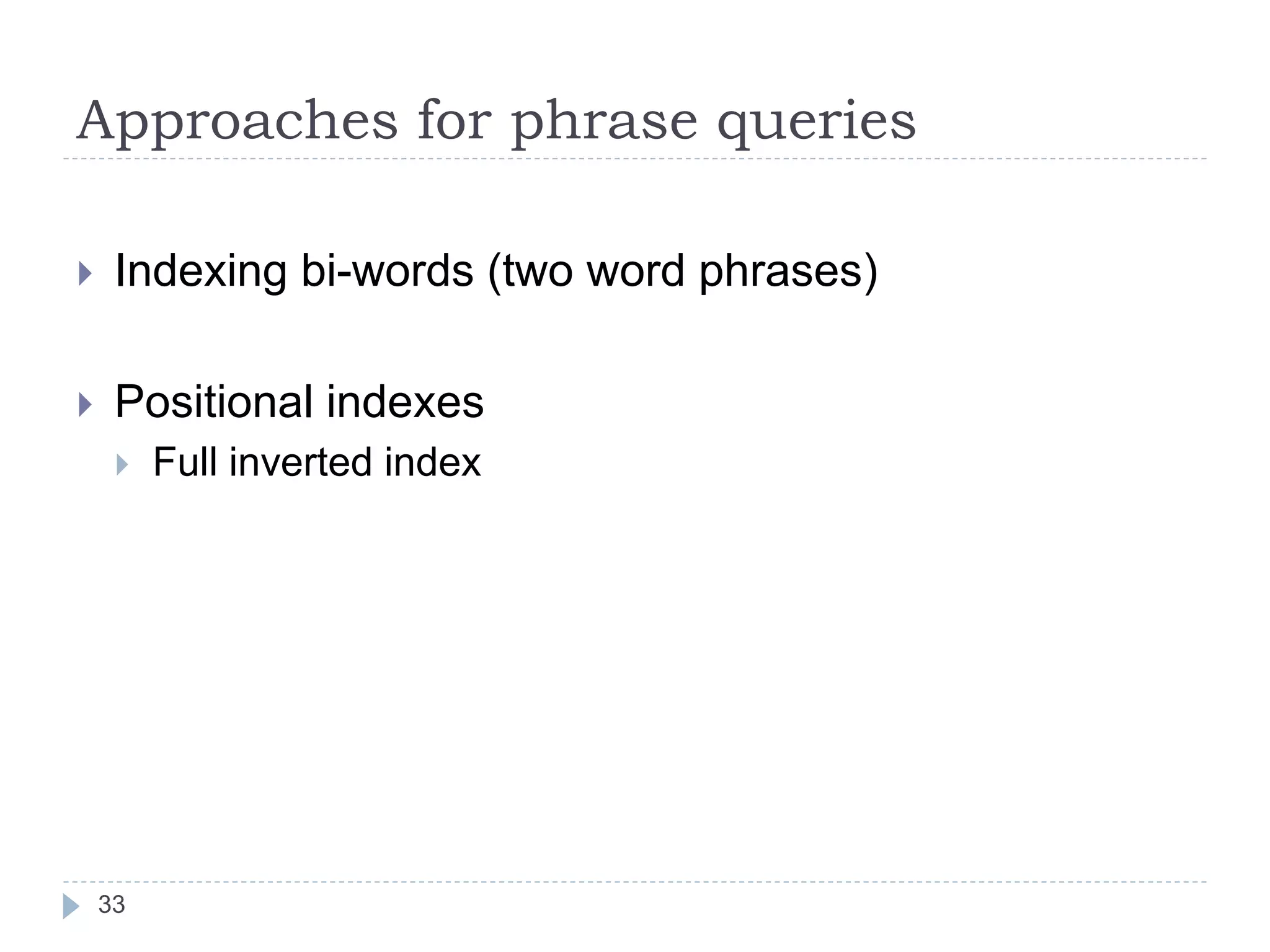 Approaches for phrase queries

Indexing bi-words (two word phrases)

Positional indexes

Full inverted index

33